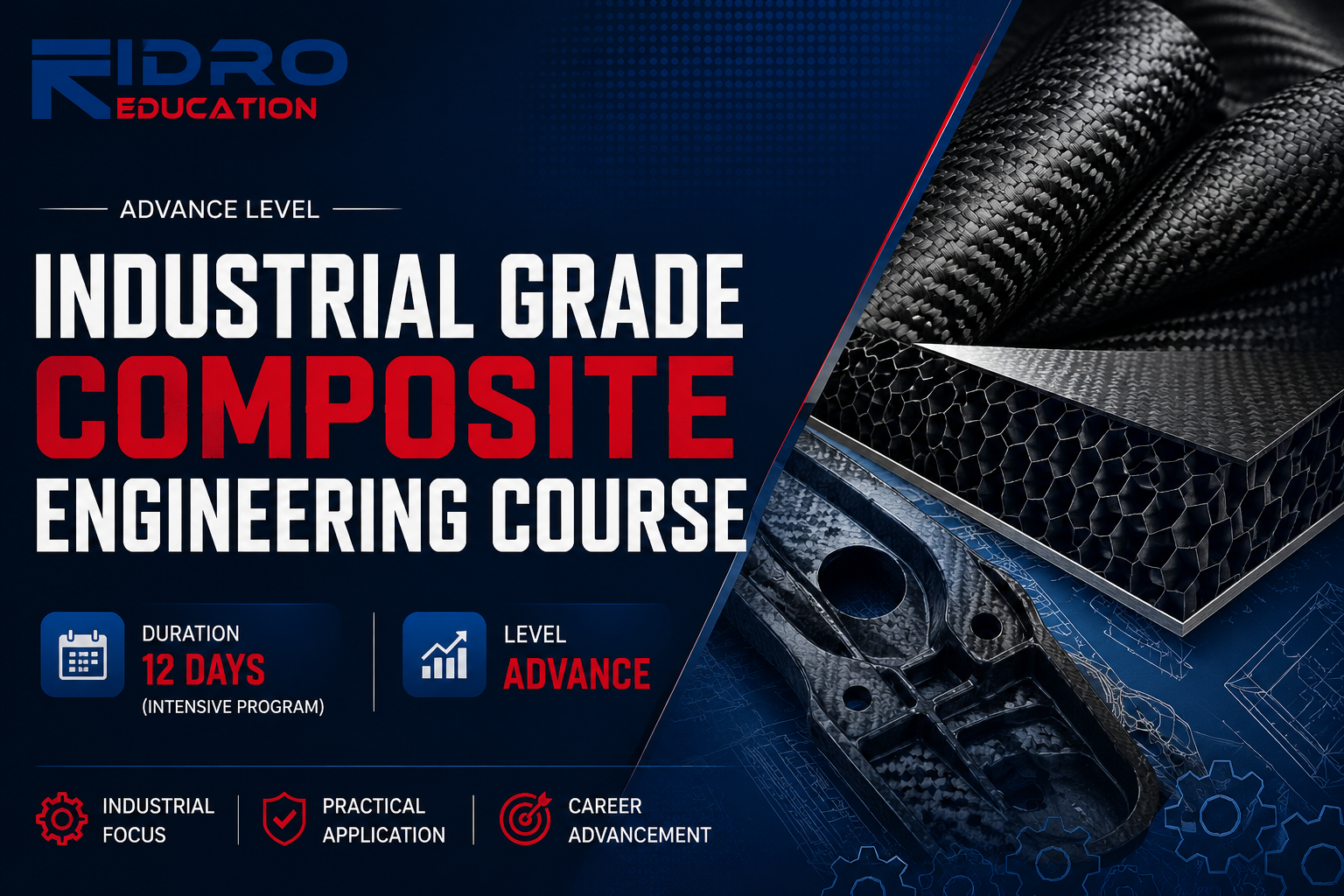 RIDRO
EDUCATION

ADVANCE LEVEL

INDUSTRIAL GRADE
COMPOSITE
ENGINEERING COURSE

DURATION
12 DAYS
(INTENSIVE PROGRAM)

LEVEL
ADVANCE

INDUSTRIAL FOCUS

PRACTICAL APPLICATION

CAREER ADVANCEMENT